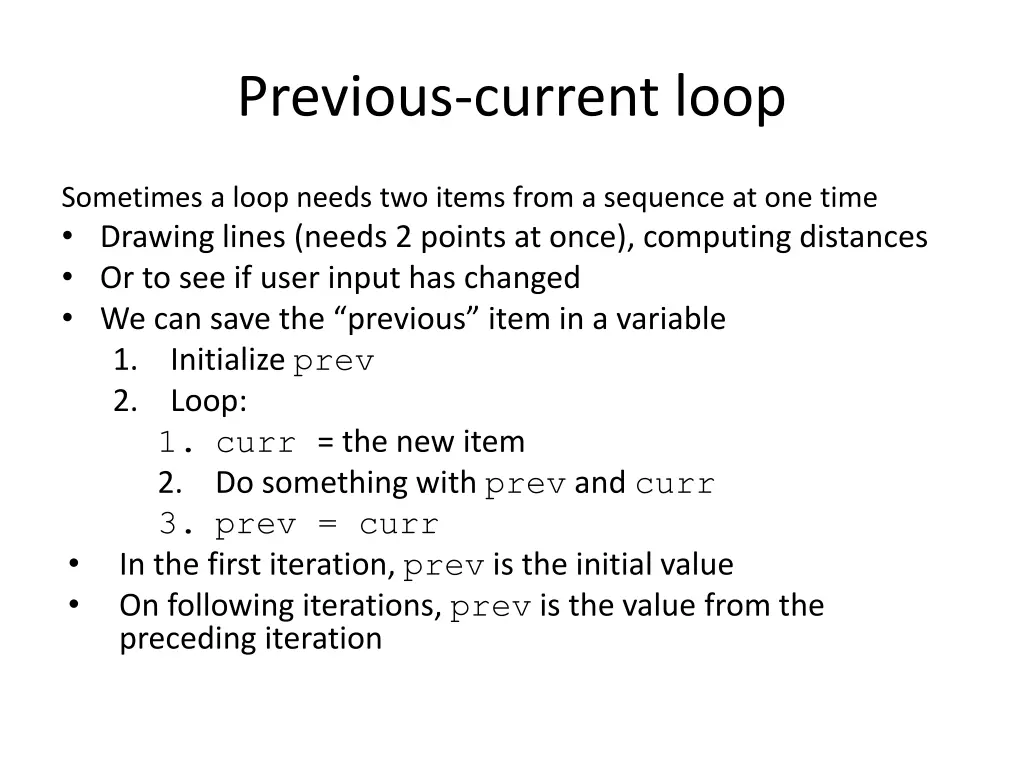 Previous-current loop

Sometimes a loop needs two items from a sequence at one time
• Drawing lines (needs 2 points at once), computing distances
• Or to see if user input has changed
• We can save the “previous” item in a variable
1. Initialize prev
2. Loop:
1. curr = the new item
2. Do something with prev and curr
3. prev = curr
• In the first iteration, prev is the initial value
• On following iterations, prev is the value from the preceding iteration